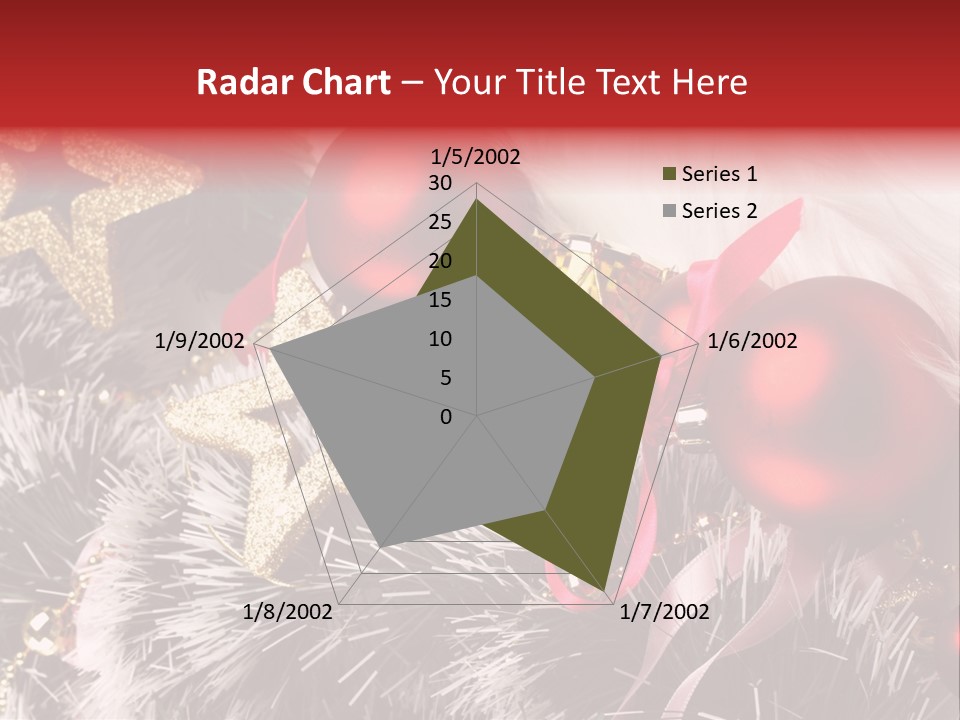 Radar Chart – Your Title Text Here

1/5/2002
30
25
20
15
10
5
0
1/6/2002
1/7/2002
1/8/2002
1/9/2002

Series 1
Series 2